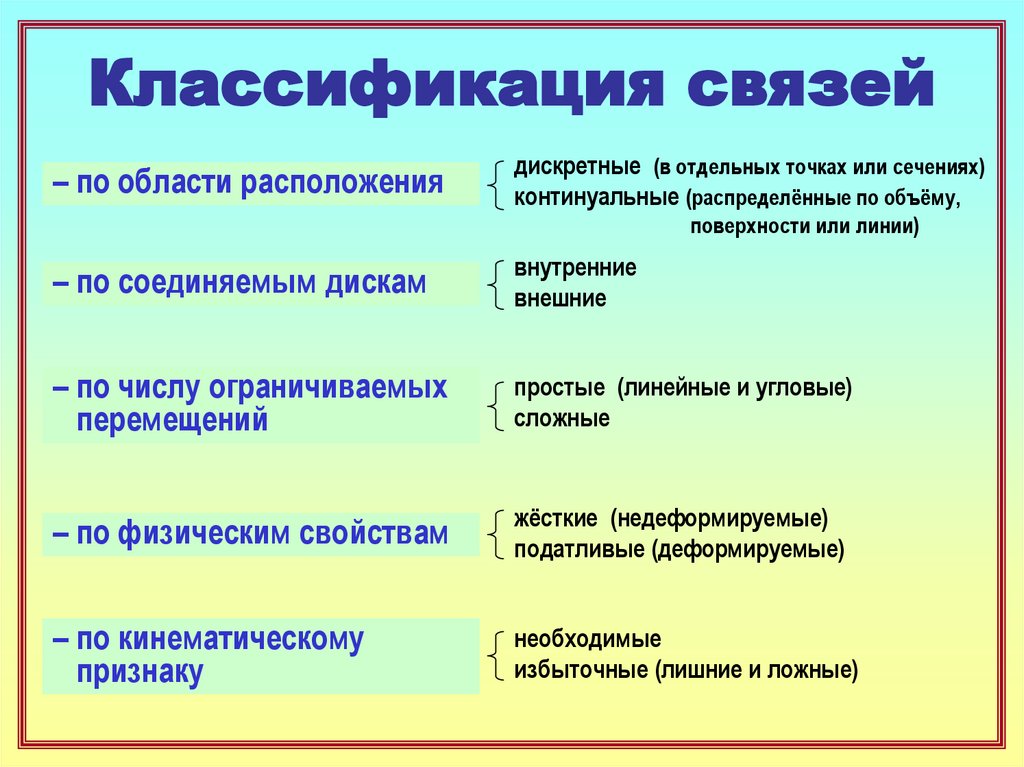 Классификация связей

– по области расположения

дискретные (в отдельных точках или сечениях)
континуальные (распределённые по объёму, поверхности или линии)

– по соединяемым дискам

внутренние
внешние

– по числу ограничиваемых перемещений

простые (линейные и угловые)
сложные

– по физическим свойствам

жёсткие (недеформируемые)
податливые (деформируемые)

– по кинематическому признаку

необходимые
избыточные (лишние и ложные)